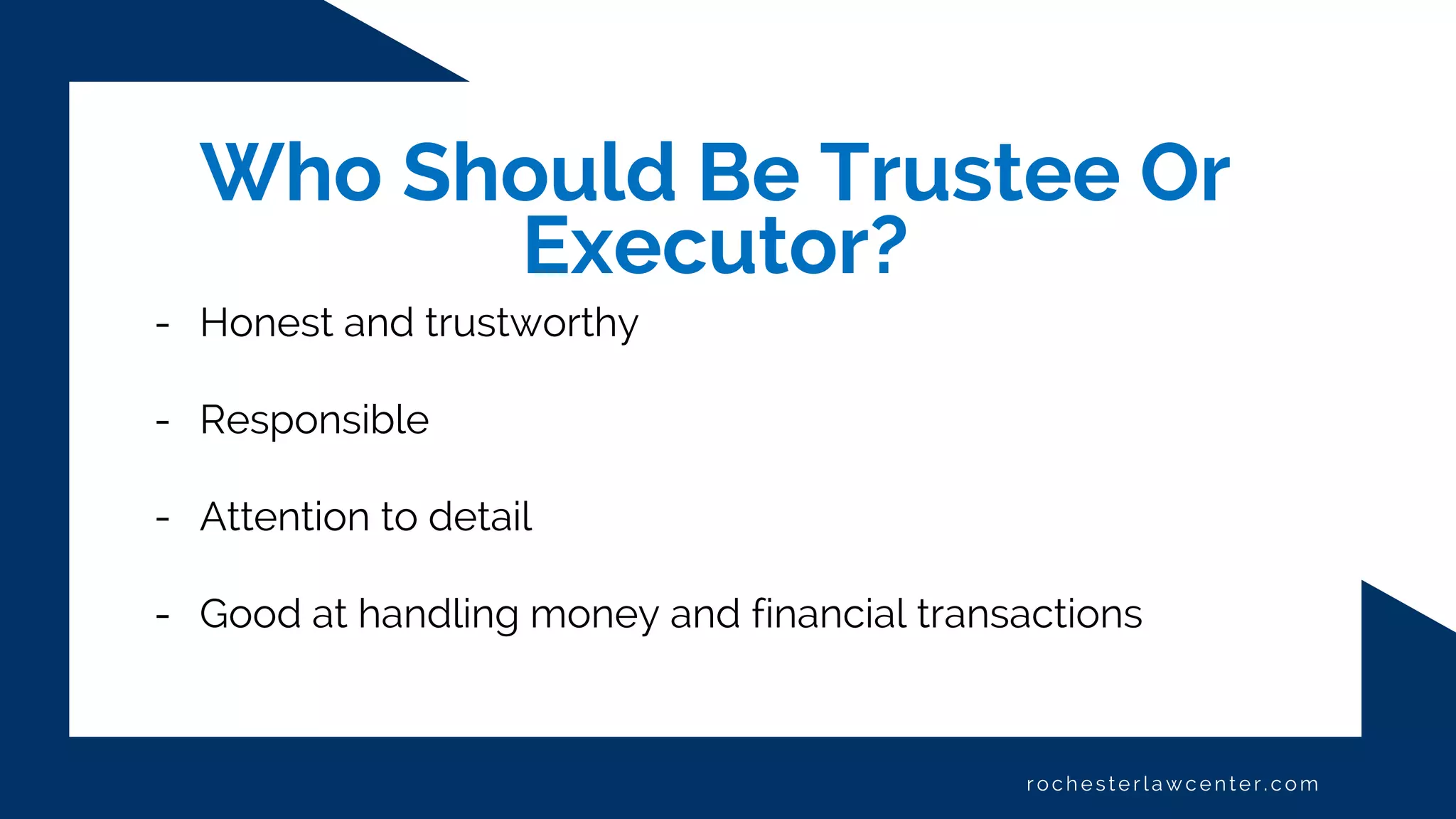 Who Should Be Trustee Or Executor?

- Honest and trustworthy

- Responsible

- Attention to detail

- Good at handling money and financial transactions

rochesterlawcenter.com